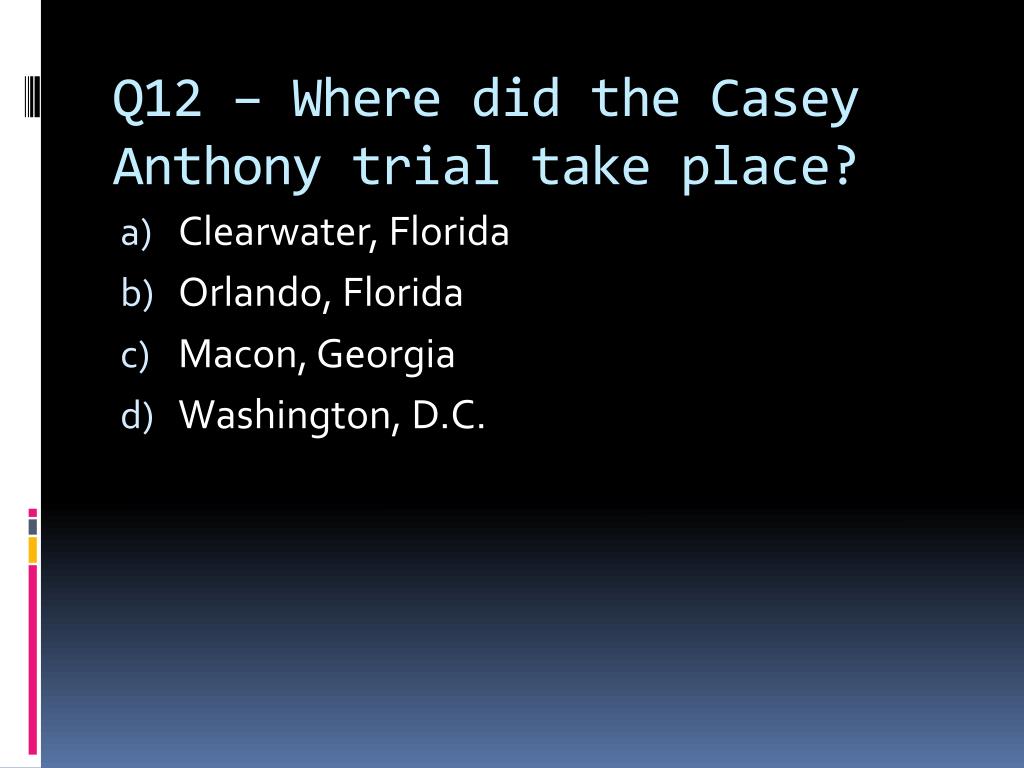 Q12 – Where did the Casey Anthony trial take place?

a) Clearwater, Florida
b) Orlando, Florida
c) Macon, Georgia
d) Washington, D.C.